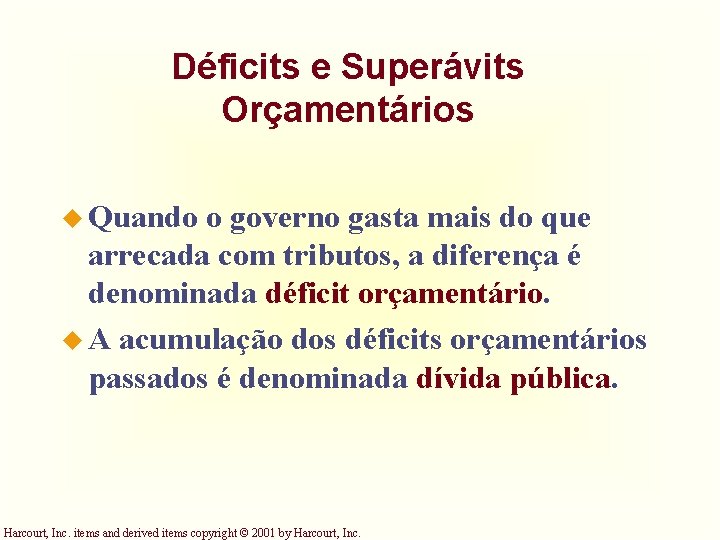 Déficits e Superávits Orçamentários

Quando o governo gasta mais do que arrecada com tributos, a diferença é denominada déficit orçamentário.

A acumulação dos déficits orçamentários passados é denominada dívida pública.

Harcourt, Inc. items and derived items copyright © 2001 by Harcourt, Inc.